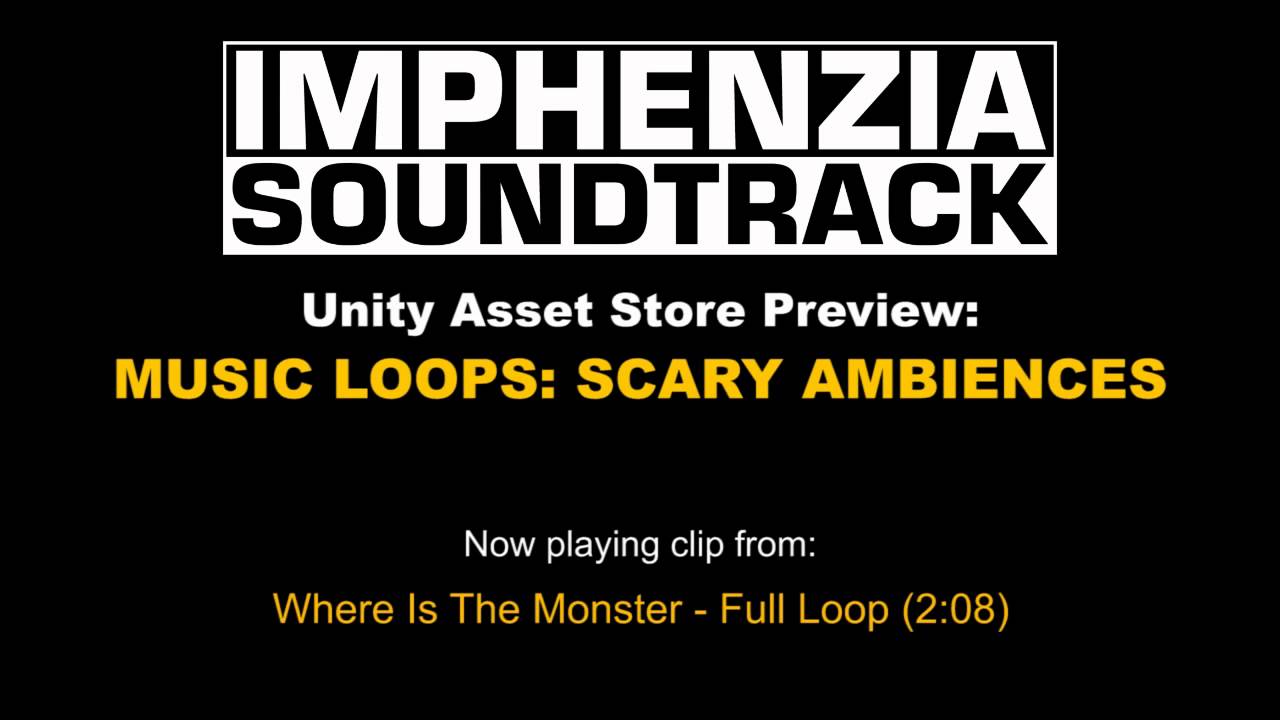 IMPHENZIA
SOUNDTRACK

Unity Asset Store Preview:

MUSIC LOOPS: SCARY AMBIENCES

Now playing clip from:

Where Is The Monster - Full Loop (2:08)